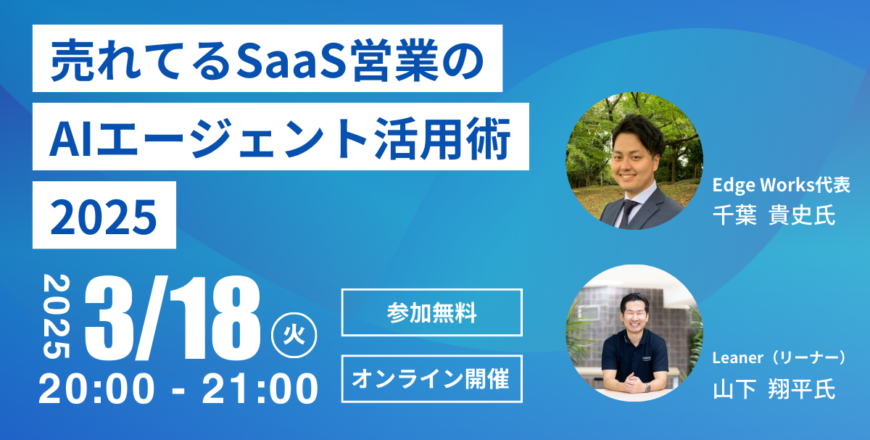 売れてるSaaS営業の
AIエージェント活用術
2025

2025
3/18 火
20:00 - 21:00

参加無料

オンライン開催

Edge Works代表
千葉 貴史氏

Leaner（リーナー）
山下 翔平氏